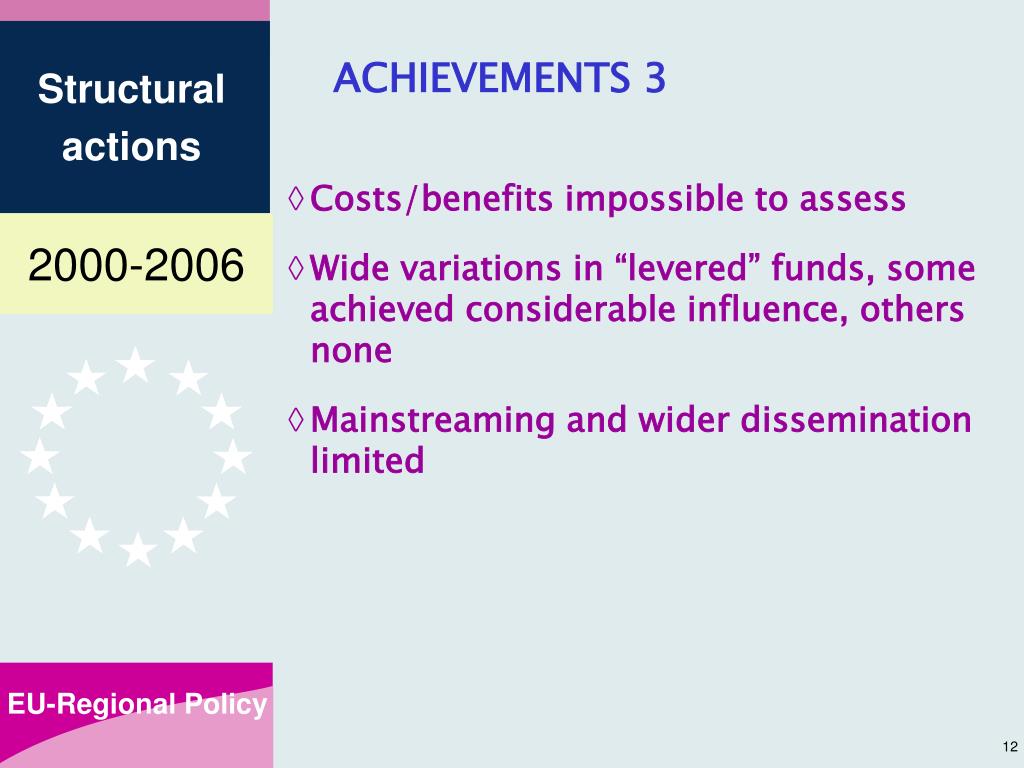 Structural actions

2000-2006

ACHIEVEMENTS 3

◊ Costs/benefits impossible to assess

◊ Wide variations in “levered” funds, some achieved considerable influence, others none

◊ Mainstreaming and wider dissemination limited

EU-Regional Policy

12